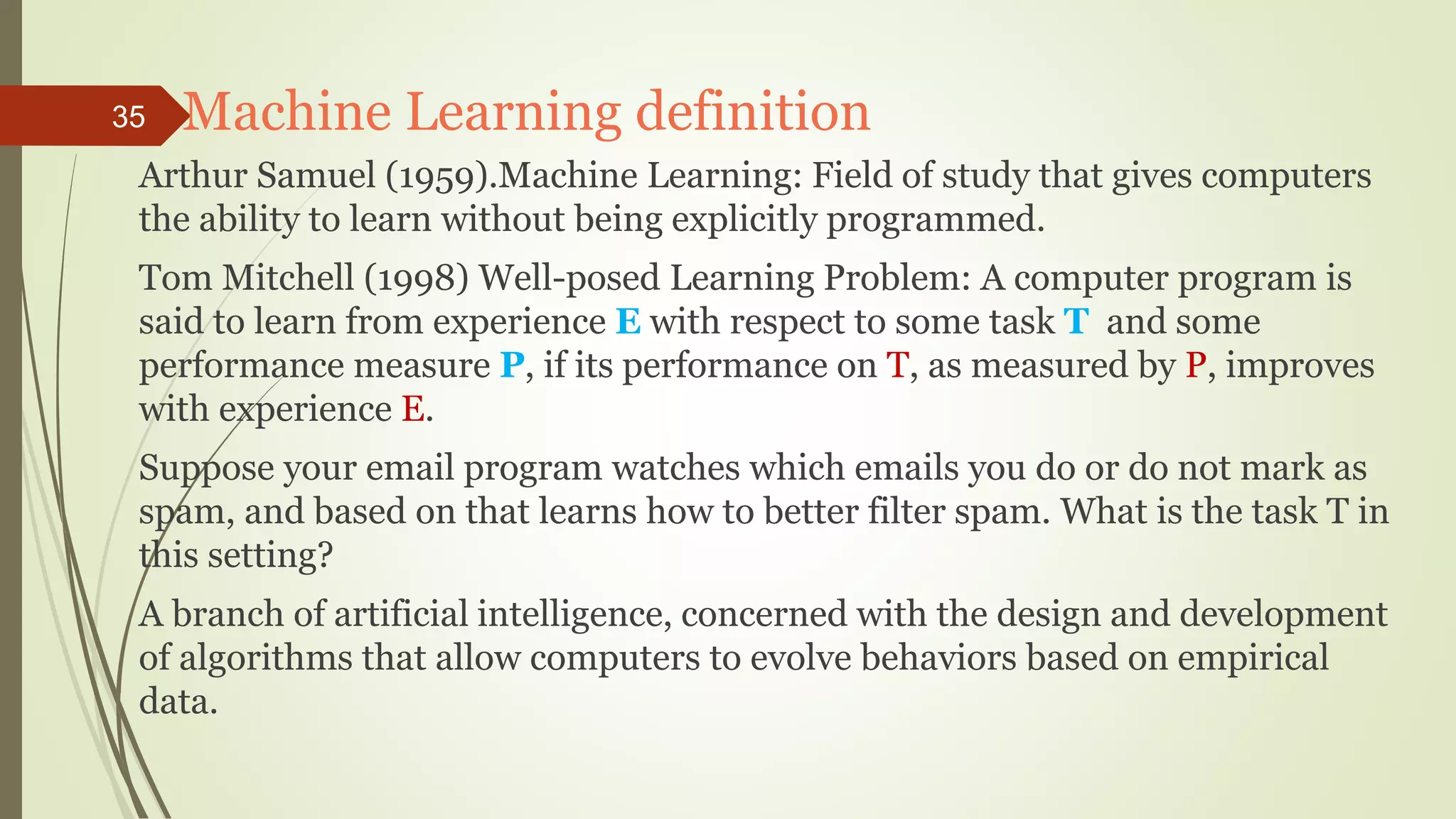 35

Machine Learning definition

Arthur Samuel (1959).Machine Learning: Field of study that gives computers the ability to learn without being explicitly programmed.

Tom Mitchell (1998) Well-posed Learning Problem: A computer program is said to learn from experience E with respect to some task T and some performance measure P, if its performance on T, as measured by P, improves with experience E.

Suppose your email program watches which emails you do or do not mark as spam, and based on that learns how to better filter spam. What is the task T in this setting?

A branch of artificial intelligence, concerned with the design and development of algorithms that allow computers to evolve behaviors based on empirical data.